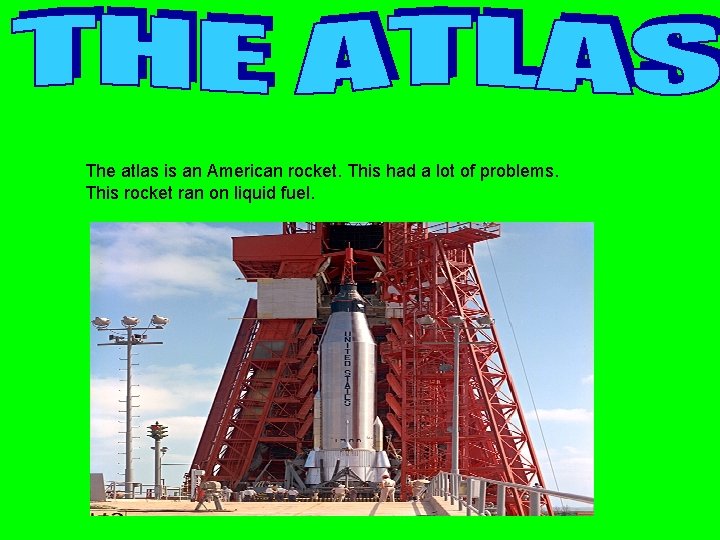 THE ATLAS

The atlas is an American rocket. This had a lot of problems. This rocket ran on liquid fuel.

UNITED STATES